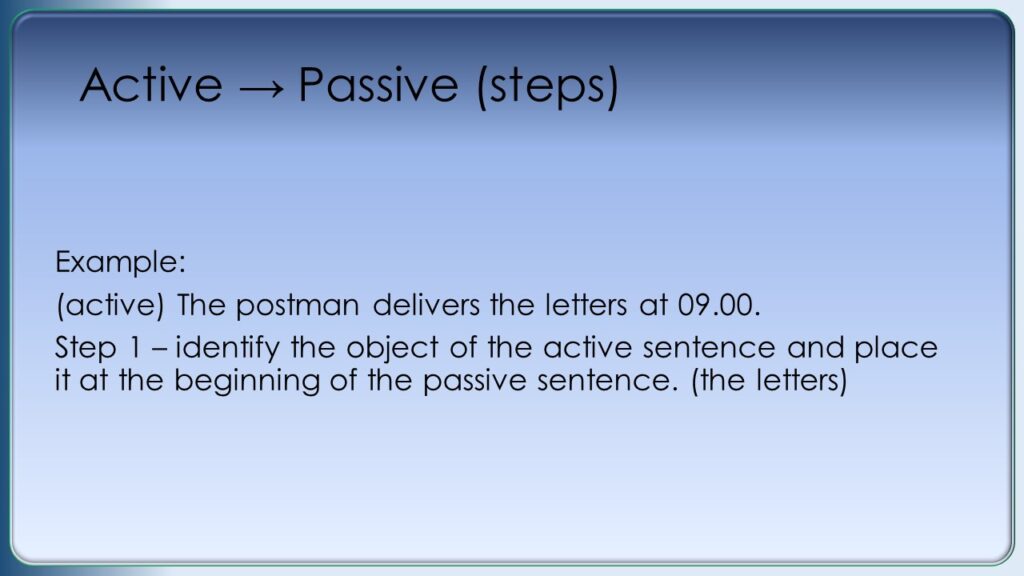 Active → Passive (steps)

Example:

(active) The postman delivers the letters at 09.00.

Step 1 – identify the object of the active sentence and place it at the beginning of the passive sentence. (the letters)